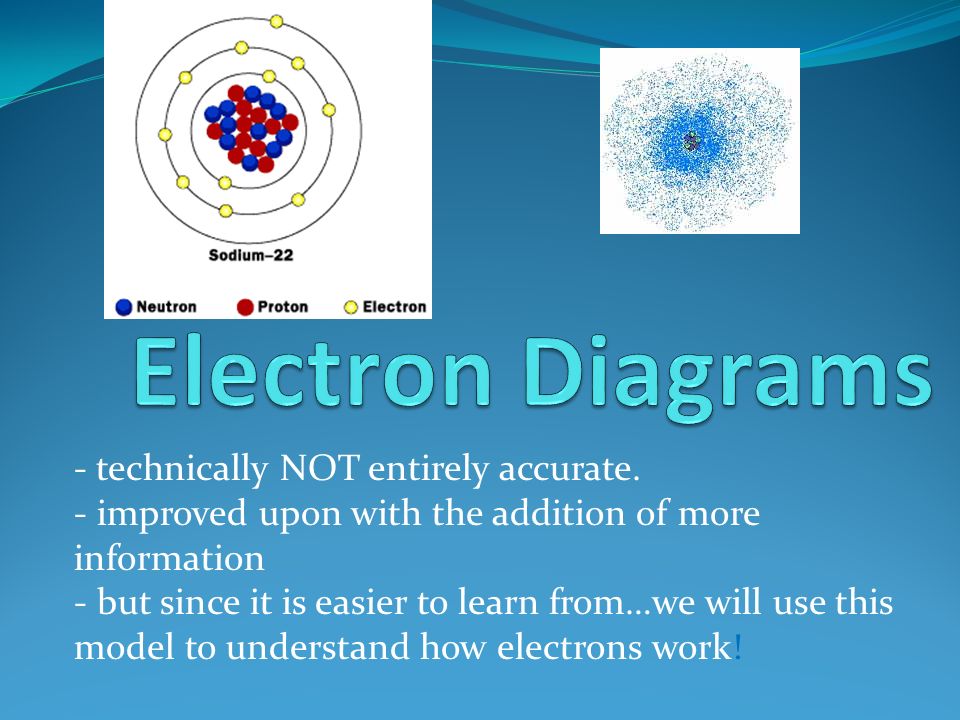 Sodium–22

Neutron Proton Electron

Electron Diagrams

- technically NOT entirely accurate.
- improved upon with the addition of more information
- but since it is easier to learn from…we will use this model to understand how electrons work!